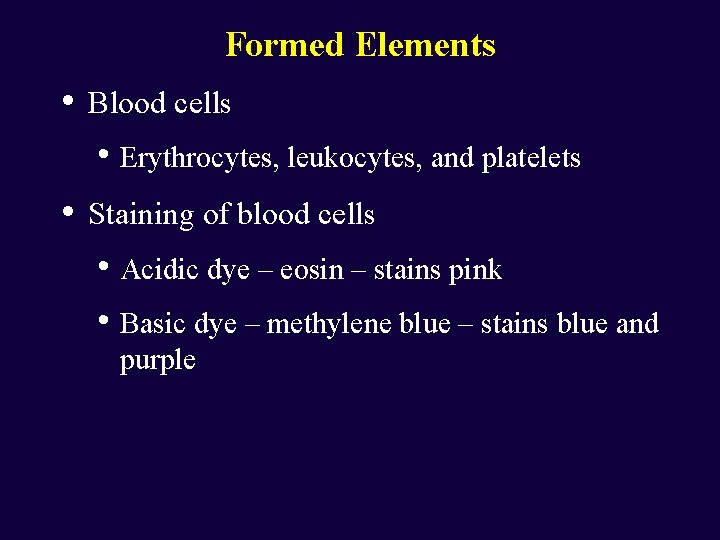 Formed Elements

• Blood cells

• Erythrocytes, leukocytes, and platelets

• Staining of blood cells

• Acidic dye – eosin – stains pink

• Basic dye – methylene blue – stains blue and purple